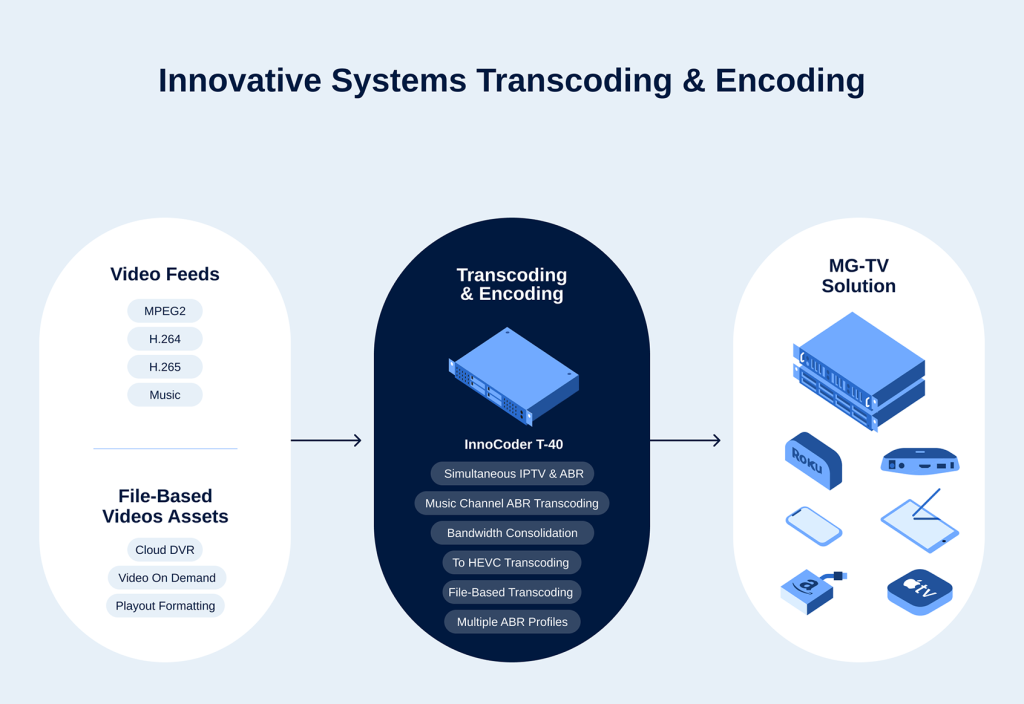 Innovative Systems Transcoding & Encoding

Video Feeds

MPEG2

H.264

H.265

Music

File-Based Videos Assets

Cloud DVR

Video On Demand

Playout Formatting

Transcoding & Encoding

InnoCoder T-40

Simultaneous IPTV & ABR

Music Channel ABR Transcoding

Bandwidth Consolidation

To HEVC Transcoding

File-Based Transcoding

Multiple ABR Profiles

MG-TV Solution

Roku

a

tv